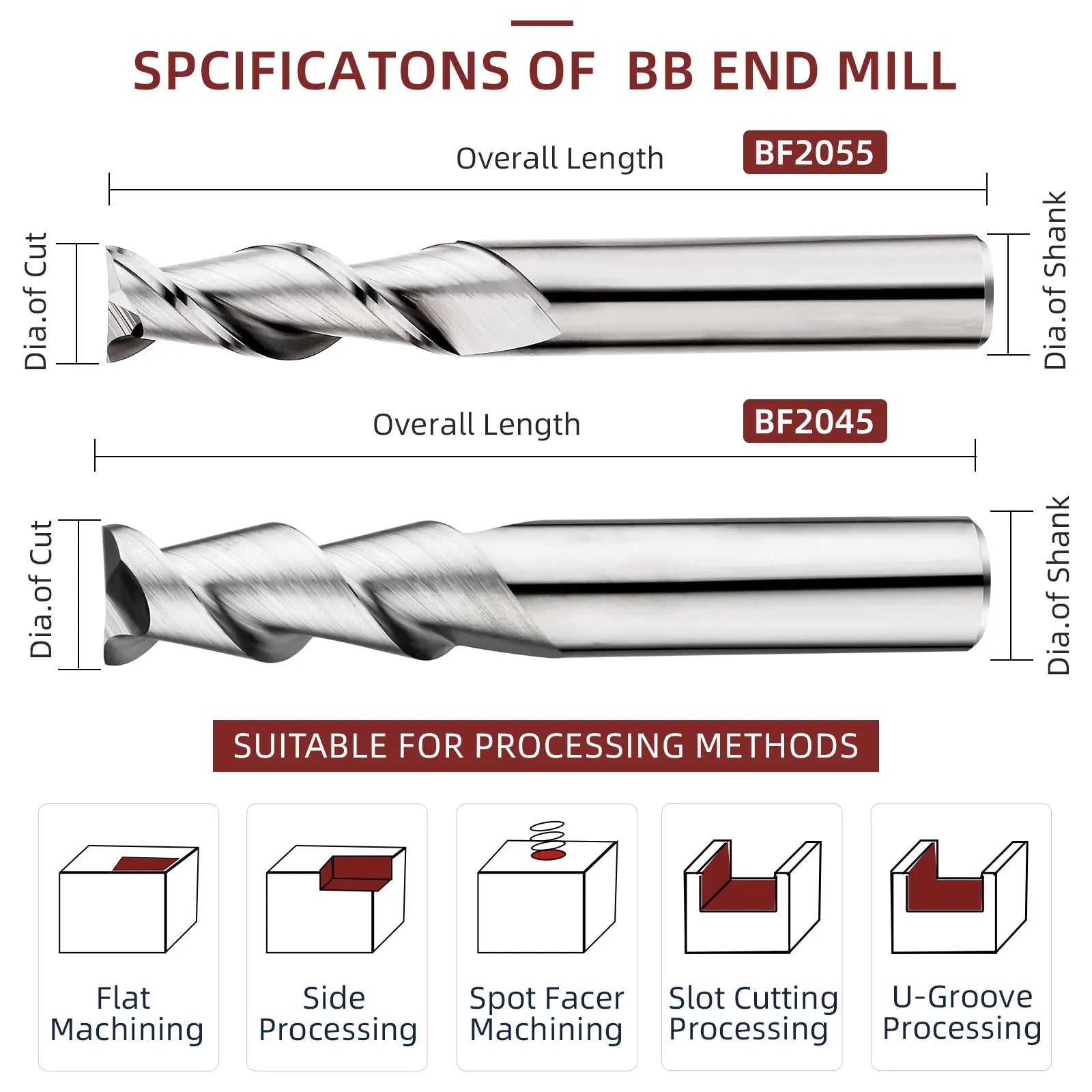 SPCIFICATONS OF BB END MILL

Overall Length

BF2055

Dia.of Cut

Dia.of Shank

Overall Length

BF2045

Dia.of Cut

Dia.of Shank

SUITABLE FOR PROCESSING METHODS

Flat Machining

Side Processing

Spot Facer Machining

Slot Cutting Processing

U-Groove Processing